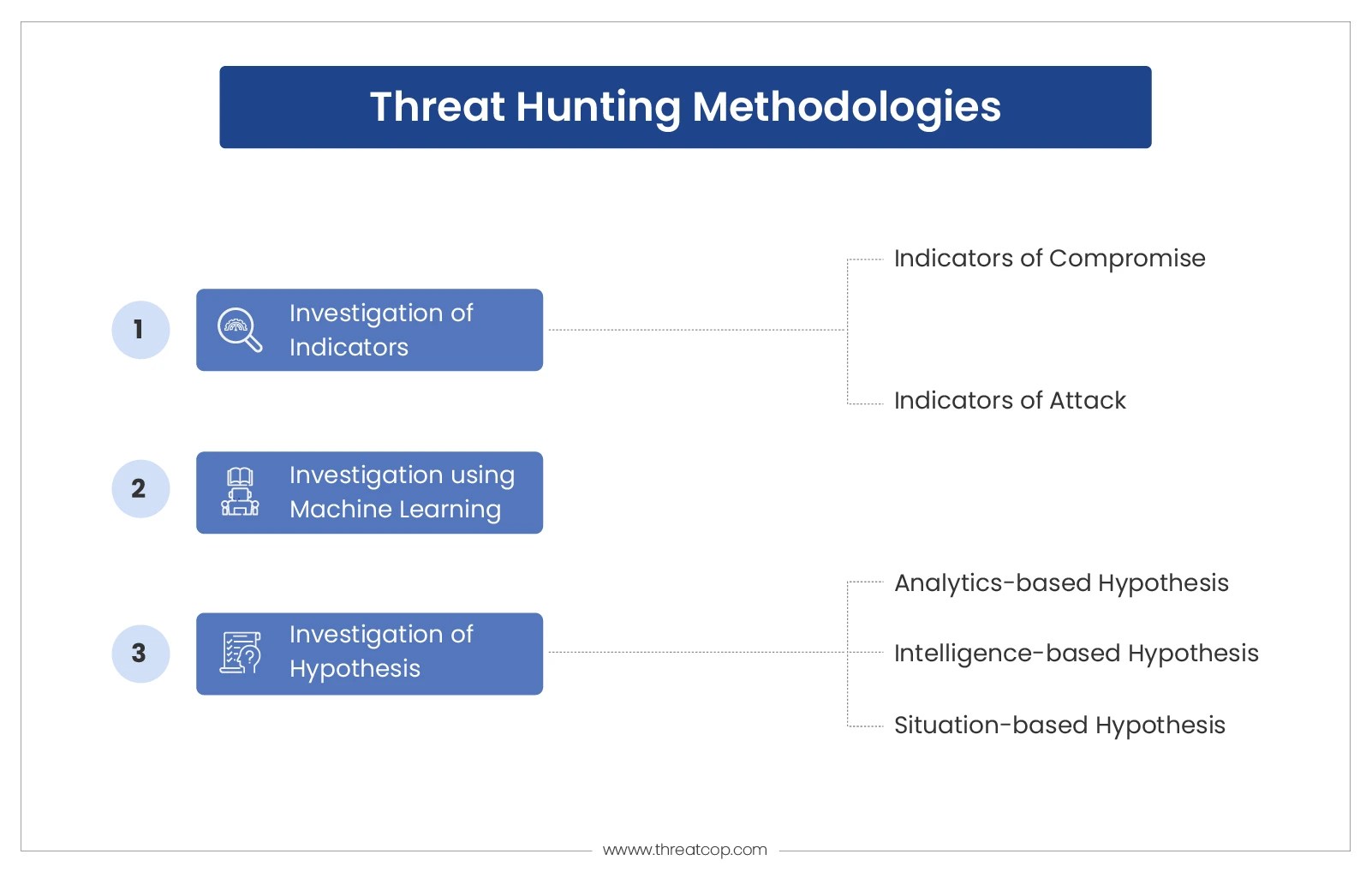 Threat Hunting Methodologies

1 Investigation of Indicators

Indicators of Compromise

Indicators of Attack

2 Investigation using Machine Learning

3 Investigation of Hypothesis

Analytics-based Hypothesis

Intelligence-based Hypothesis

Situation-based Hypothesis

www.threatcop.com